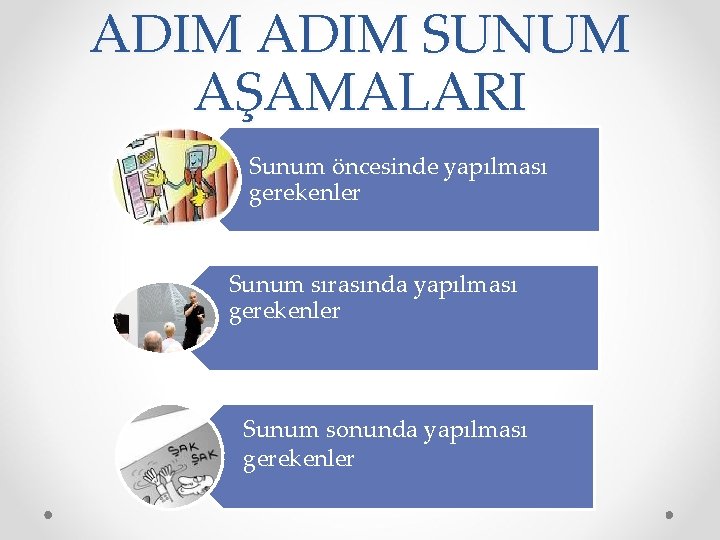 ADIM ADIM SUNUM AŞAMALARI

Sunum öncesinde yapılması gerekenler

Sunum sırasında yapılması gerekenler

ŞAK ŞAK

Sunum sonunda yapılması gerekenler